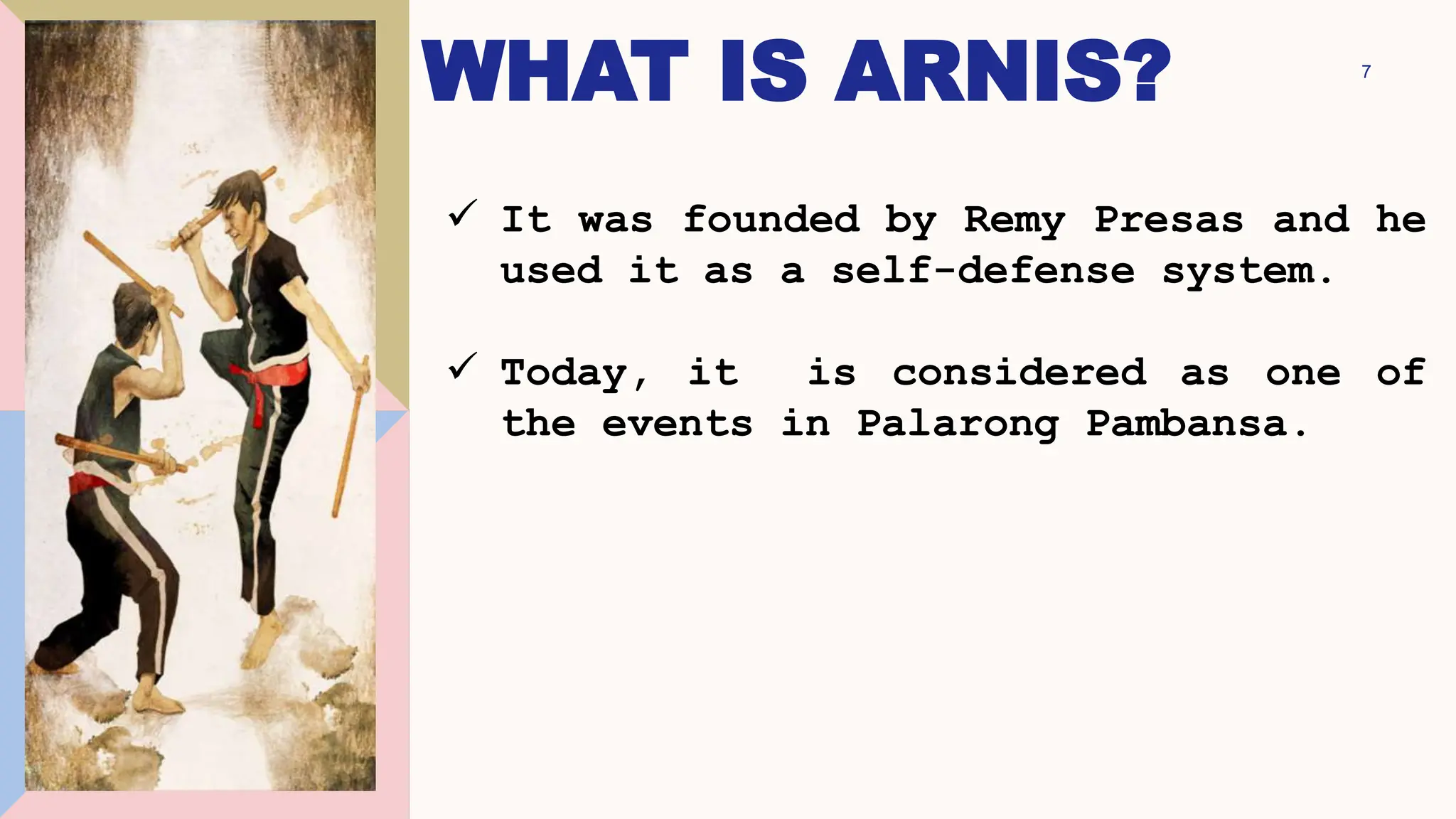 WHAT IS ARNIS?

7

✓ It was founded by Remy Presas and he used it as a self-defense system.

✓ Today, it is considered as one of the events in Palarong Pambansa.